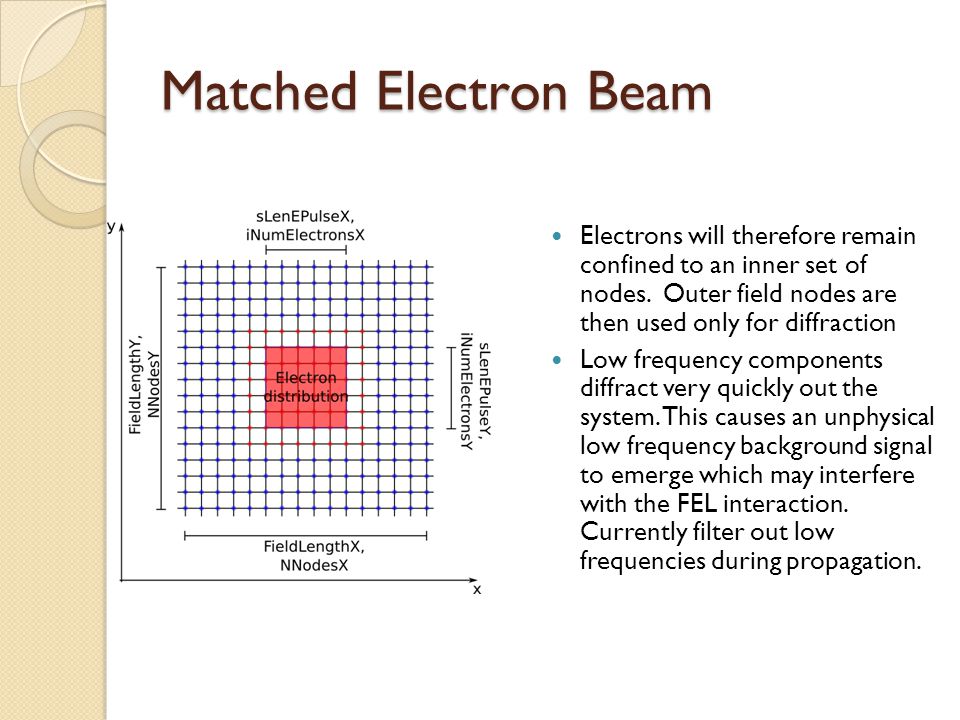 Matched Electron Beam

y

sLenEPulseX,
iNumElectronsX

FieldLengthY,
NNodesY

Electron
distribution

sLenEPulseY,
iNumElectronsY

FieldLengthX,
NNodesX

x

Electrons will therefore remain confined to an inner set of nodes. Outer field nodes are then used only for diffraction

Low frequency components diffract very quickly out the system. This causes an unphysical low frequency background signal to emerge which may interfere with the FEL interaction. Currently filter out low frequencies during propagation.